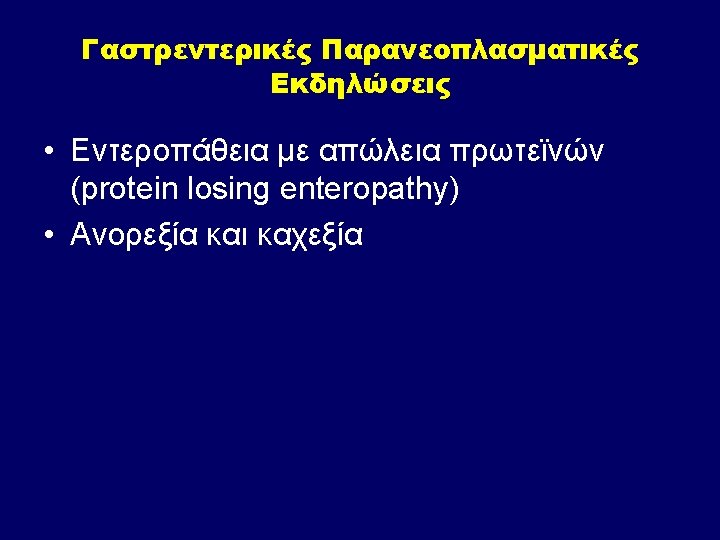 Γαστρεντερικές Παρανεοπλασματικές Εκδηλώσεις

• Εντεροπάθεια με απώλεια πρωτεϊνών (protein losing enteropathy)
• Ανορεξία και καχεξία